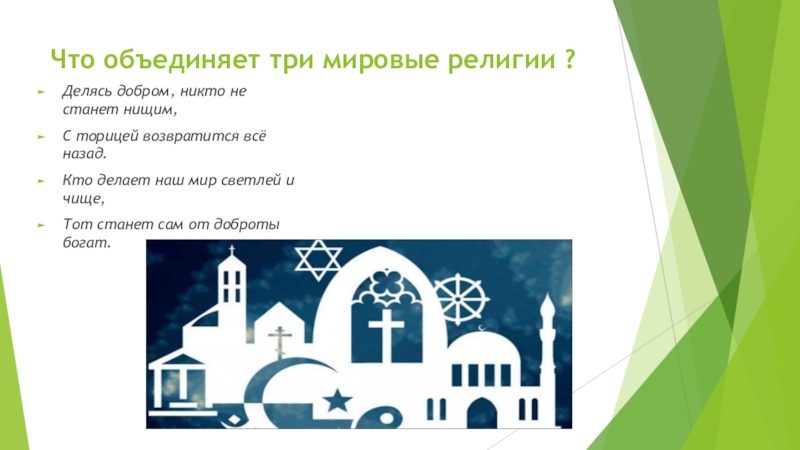 Что объединяет три мировые религии ?

Делясь добром, никто не станет нищим,

С торицей возвратится всё назад.

Кто делает наш мир светлей и чище,

Тот станет сам от доброты богат.